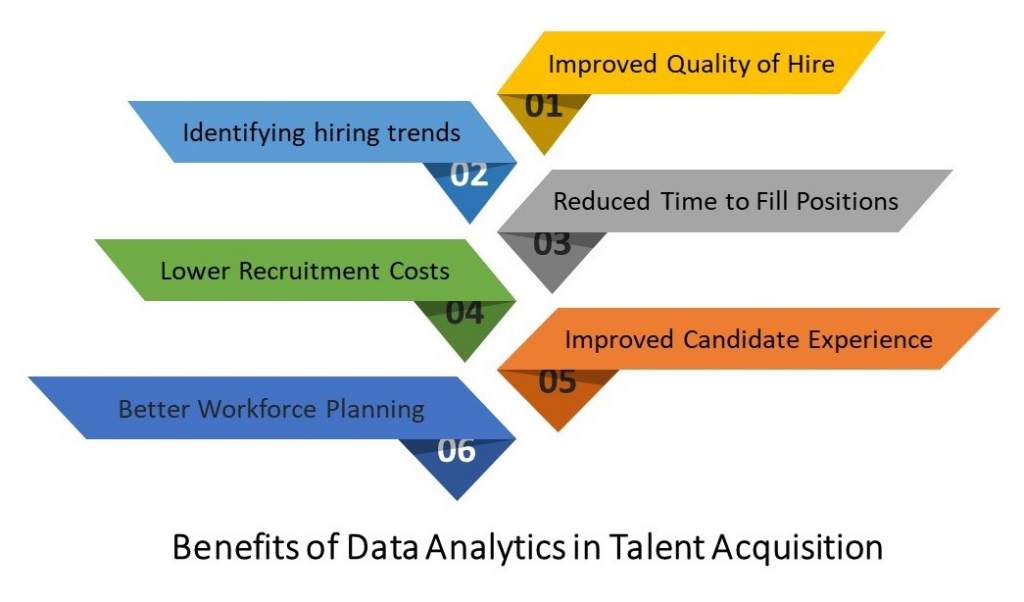 Improved Quality of Hire
01

Identifying hiring trends
02

Reduced Time to Fill Positions
03

Lower Recruitment Costs
04

Improved Candidate Experience
05

Better Workforce Planning
06

Benefits of Data Analytics in Talent Acquisition